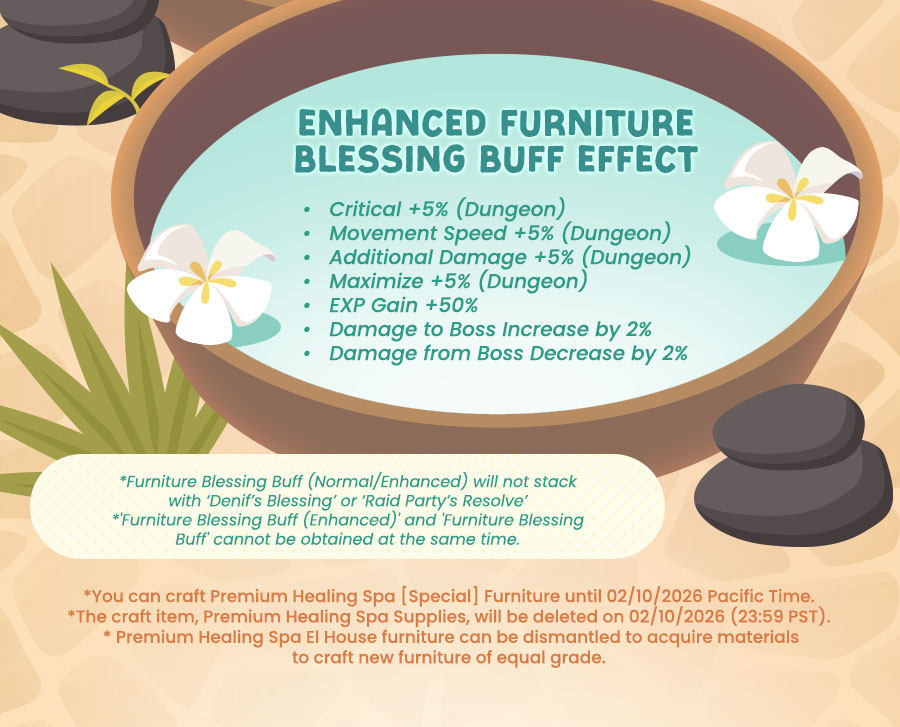 ENHANCED FURNITURE BLESSING BUFF EFFECT

• Critical +5% (Dungeon)
• Movement Speed +5% (Dungeon)
• Additional Damage +5% (Dungeon)
• Maximize +5% (Dungeon)
• EXP Gain +50%
• Damage to Boss Increase by 2%
• Damage from Boss Decrease by 2%

*Furniture Blessing Buff (Normal/Enhanced) will not stack with 'Denif's Blessing' or 'Raid Party's Resolve'
*'Furniture Blessing Buff (Enhanced)' and 'Furniture Blessing Buff' cannot be obtained at the same time.

*You can craft Premium Healing Spa [Special] Furniture until 02/10/2026 Pacific Time.
*The craft item, Premium Healing Spa Supplies, will be deleted on 02/10/2026 (23:59 PST).
* Premium Healing Spa El House furniture can be dismantled to acquire materials to craft new furniture of equal grade.